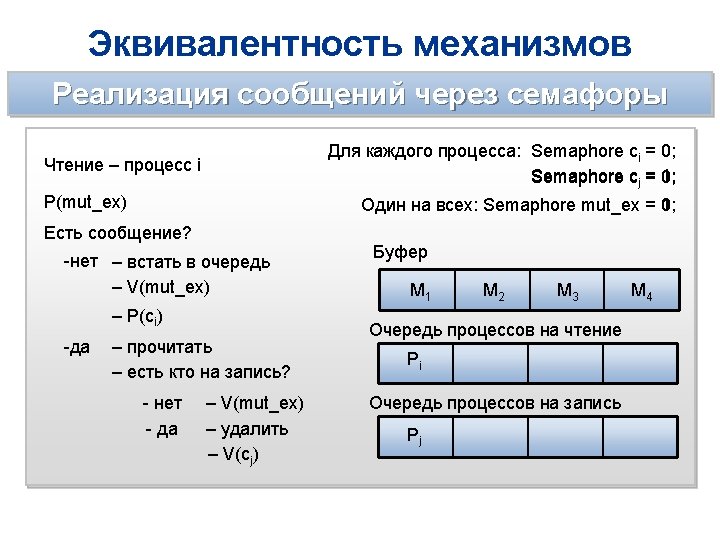 Эквивалентность механизмов

Реализация сообщений через семафоры

Чтение – процесс i

P(mut_ex)

Есть сообщение?

-нет – встать в очередь
– V(mut_ex)
– P($c_i$)

-да – прочитать
– есть кто на запись?

- нет – V(mut_ex)
- да – удалить
– V($c_j$)

Для каждого процесса: Semaphore $c_i$ = 0;
Semaphore $c_j$ = 0;

Один на всех: Semaphore mut_ex = 0;

Буфер

| $M_1$ | $M_2$ | $M_3$ | $M_4$ |
|---|---|---|---|

Очередь процессов на чтение

| $P_i$ | | | |
|---|---|---|---|

Очередь процессов на запись

| $P_j$ | | | |
|---|---|---|---|